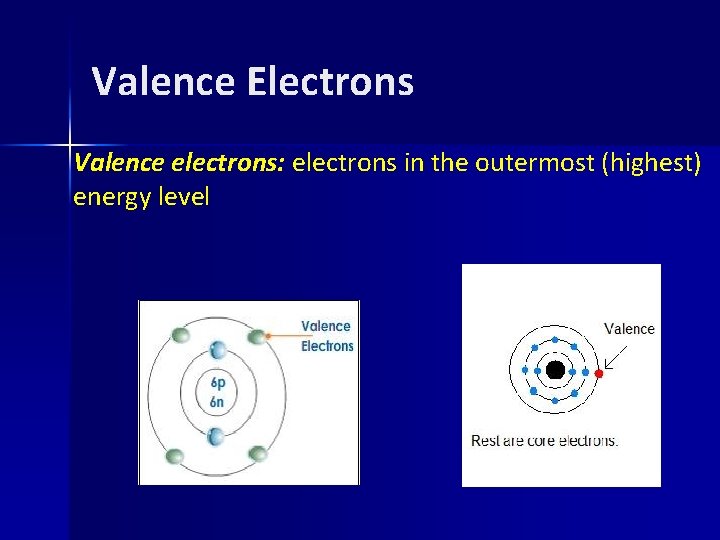 Valence Electrons

Valence electrons: electrons in the outermost (highest) energy level

Valence Electrons

6p
6n

Valence

Rest are core electrons.